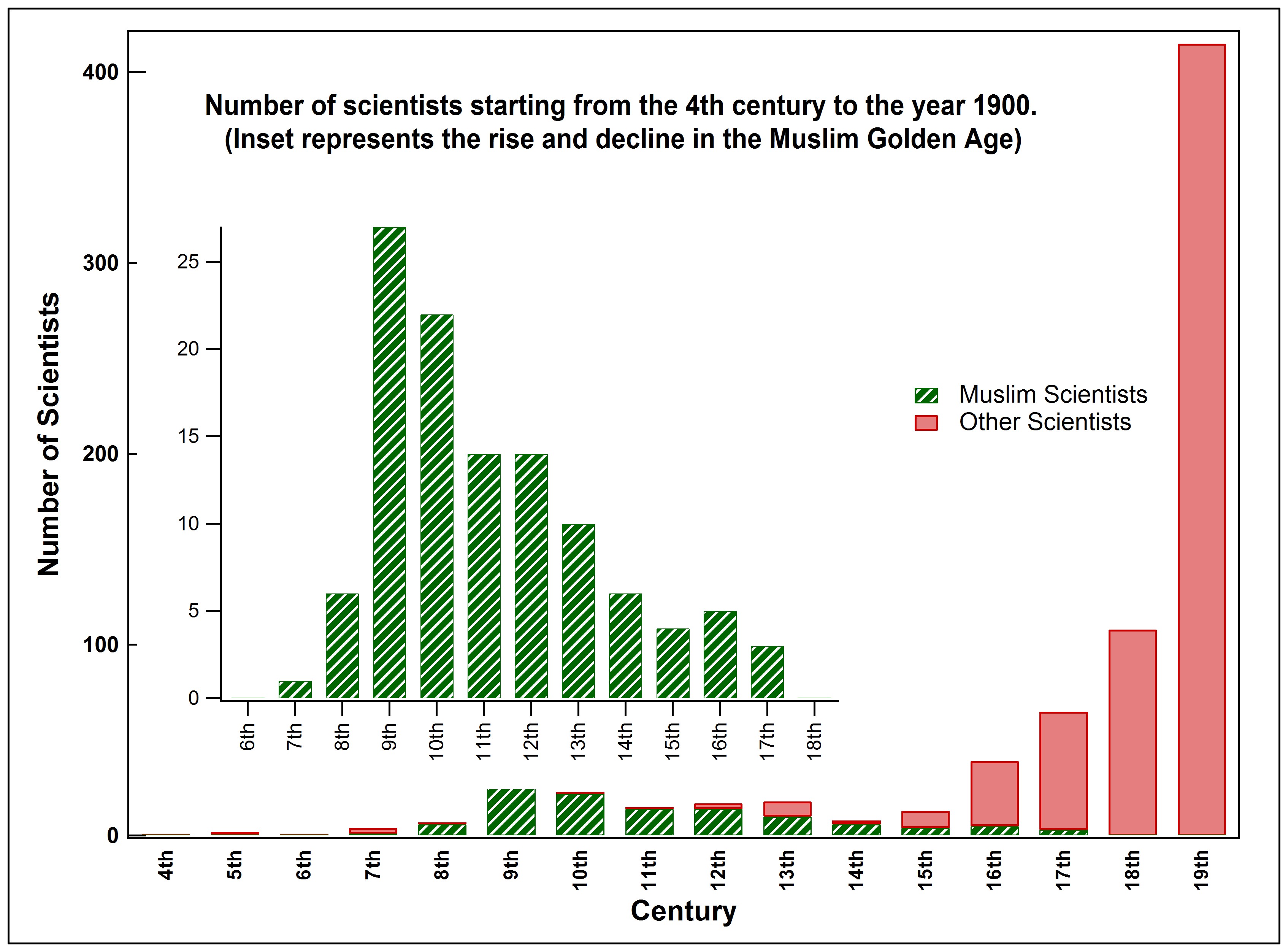 Number of scientists starting from the 4th century to the year 1900.
(Inset represents the rise and decline in the Muslim Golden Age)

Number of Scientists

400
300
200
100
0

25
20
15
10
5
0

6th 7th 8th 9th 10th 11th 12th 13th 14th 15th 16th 17th 18th

Muslim Scientists
Other Scientists

4th 5th 6th 7th 8th 9th 10th 11th 12th 13th 14th 15th 16th 17th 18th 19th

Century